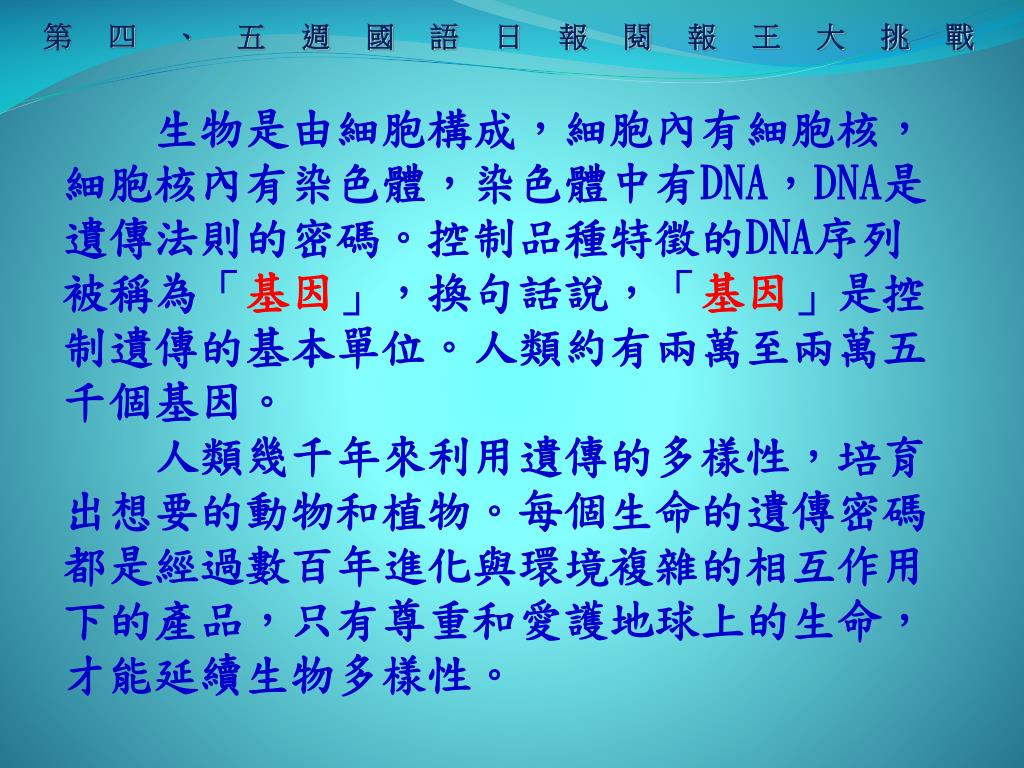 第四、五週國語日報閱報王大挑戰

生物是由細胞構成，細胞內有細胞核，細胞核內有染色體，染色體中有DNA，DNA是遺傳法則的密碼。控制品種特徵的DNA序列被稱為「基因」，換句話說，「基因」是控制遺傳的基本單位。人類約有兩萬至兩萬五千個基因。

人類幾千年來利用遺傳的多樣性，培育出想要的動物和植物。每個生命的遺傳密碼都是經過數百年進化與環境複雜的相互作用下的產品，只有尊重和愛護地球上的生命，才能延續生物多樣性。